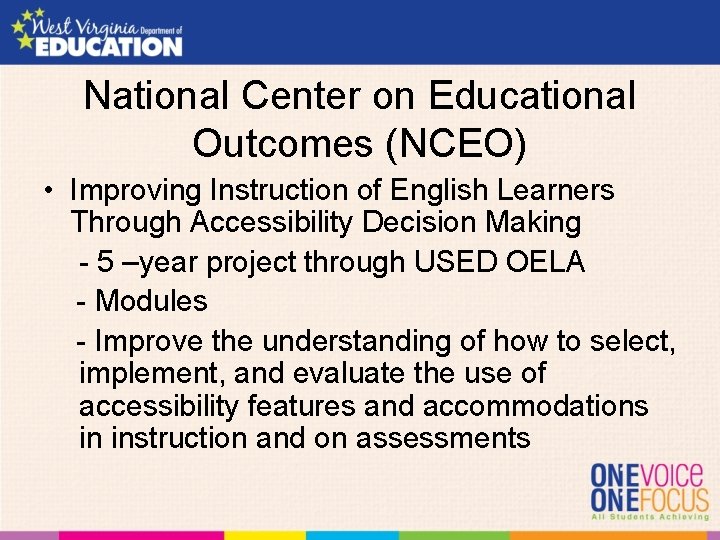 West Virginia Department of EDUCATION

National Center on Educational Outcomes (NCEO)

• Improving Instruction of English Learners Through Accessibility Decision Making

- 5 –year project through USED OELA

- Modules

- Improve the understanding of how to select, implement, and evaluate the use of accessibility features and accommodations in instruction and on assessments

ONEVOICE ONEFOCUS All Students Achieving